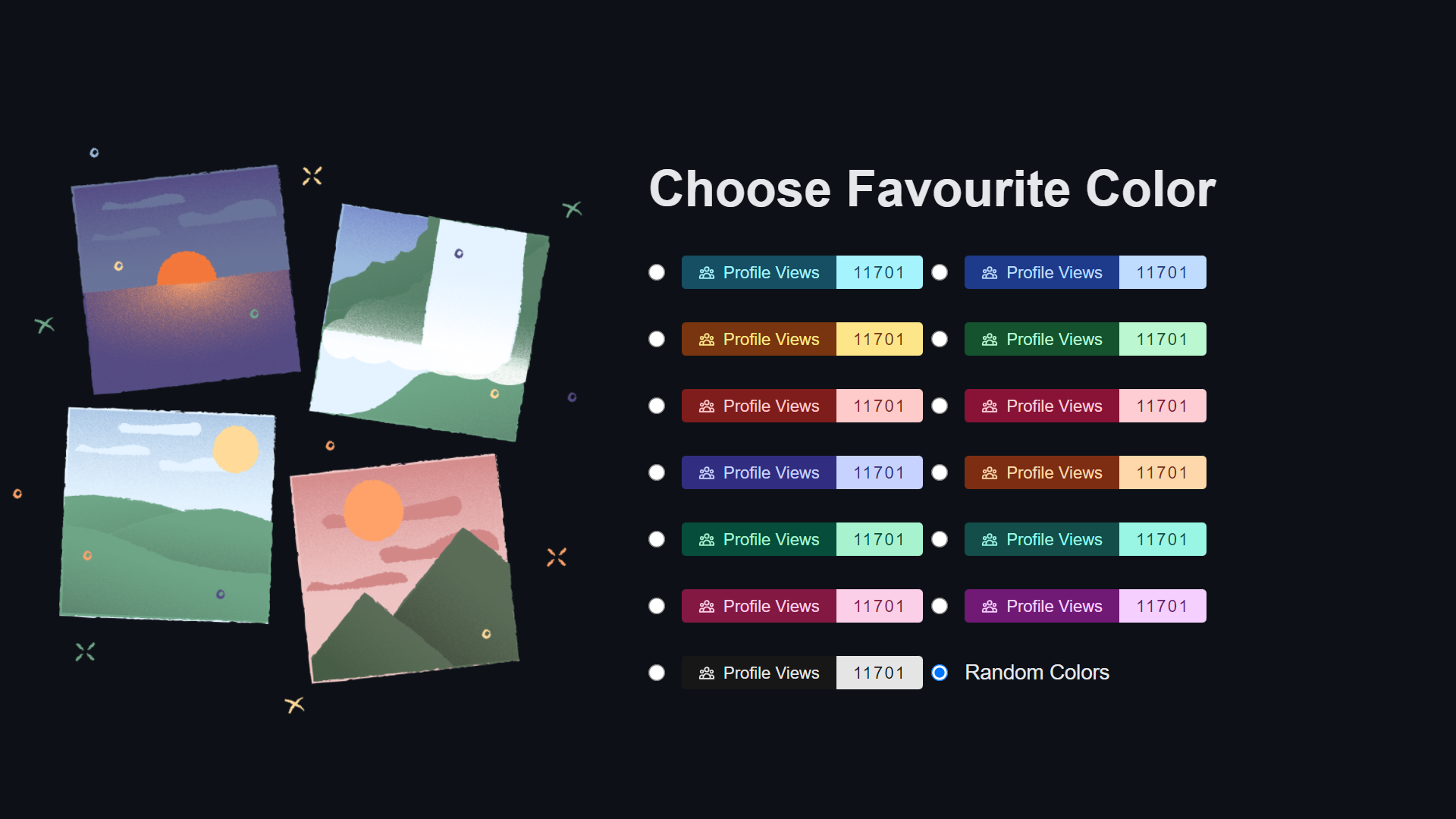 Choose Favourite Color

Profile Views 11701
Profile Views 11701
Profile Views 11701
Profile Views 11701
Profile Views 11701
Profile Views 11701
Profile Views 11701
Profile Views 11701
Profile Views 11701
Profile Views 11701
Profile Views 11701
Profile Views 11701
Profile Views 11701
Random Colors